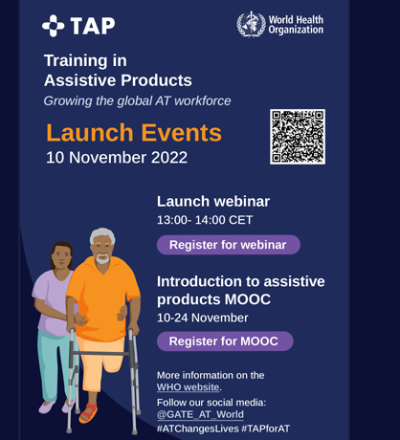 TAP

World Health Organization

Training in Assistive Products

Growing the global AT workforce

Launch Events

10 November 2022

Launch webinar

13:00- 14:00 CET

Register for webinar

Introduction to assistive products MOOC

10-24 November

Register for MOOC

More information on the WHO website.

Follow our social media: @GATE_AT_World

#ATChangesLives #TAPforAT